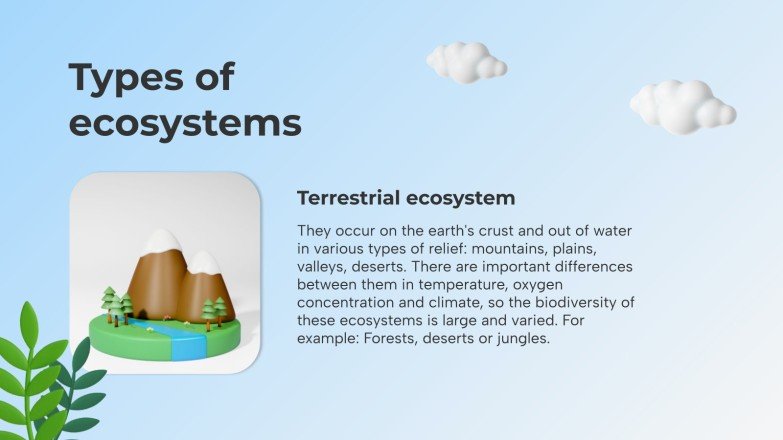 Types of ecosystems

Terrestrial ecosystem

They occur on the earth's crust and out of water in various types of relief: mountains, plains, valleys, deserts. There are important differences between them in temperature, oxygen concentration and climate, so the biodiversity of these ecosystems is large and varied. For example: Forests, deserts or jungles.